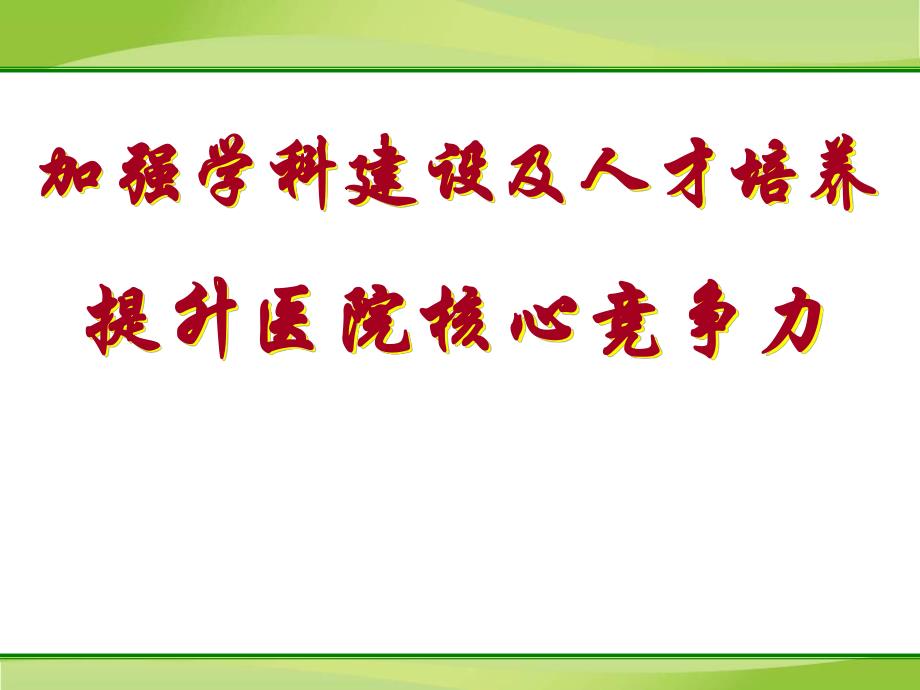 加强学科建设及人才培养

提升医院核心竞争力